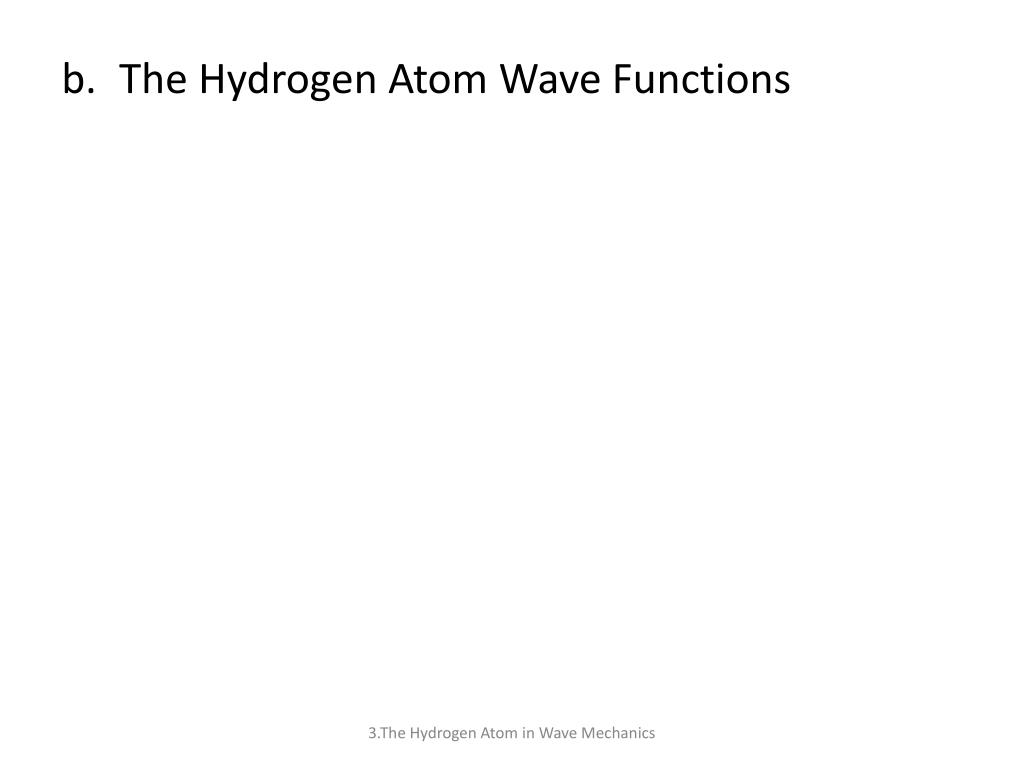 b. The Hydrogen Atom Wave Functions

3.The Hydrogen Atom in Wave Mechanics